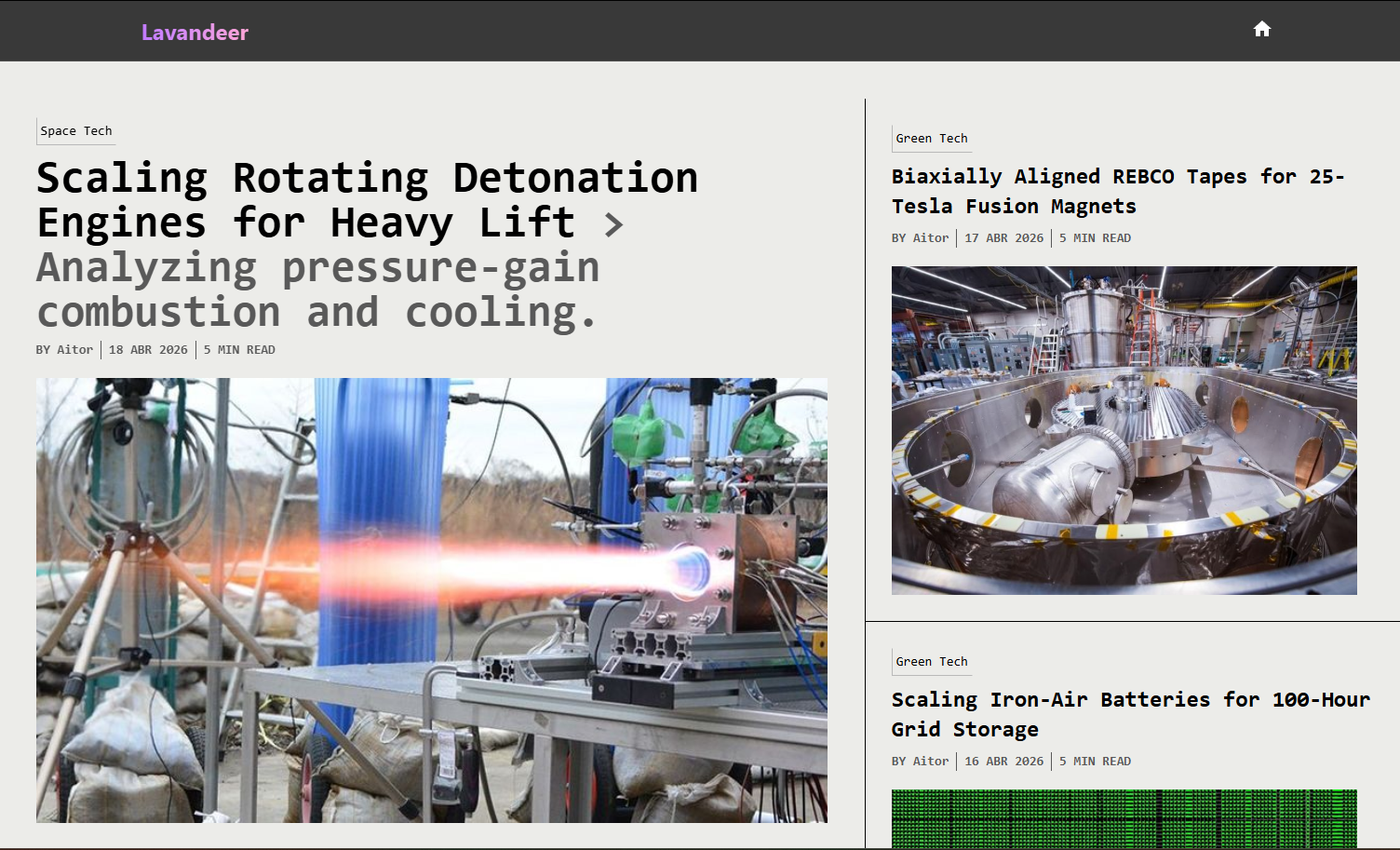 Lavandeer

Space Tech

Scaling Rotating Detonation Engines for Heavy Lift >
Analyzing pressure-gain combustion and cooling.

BY Aitor | 18 ABR 2026 | 5 MIN READ

Green Tech

Biaxially Aligned REBCO Tapes for 25-Tesla Fusion Magnets

BY Aitor | 17 ABR 2026 | 5 MIN READ

Green Tech

Scaling Iron-Air Batteries for 100-Hour Grid Storage

BY Aitor | 16 ABR 2026 | 5 MIN READ